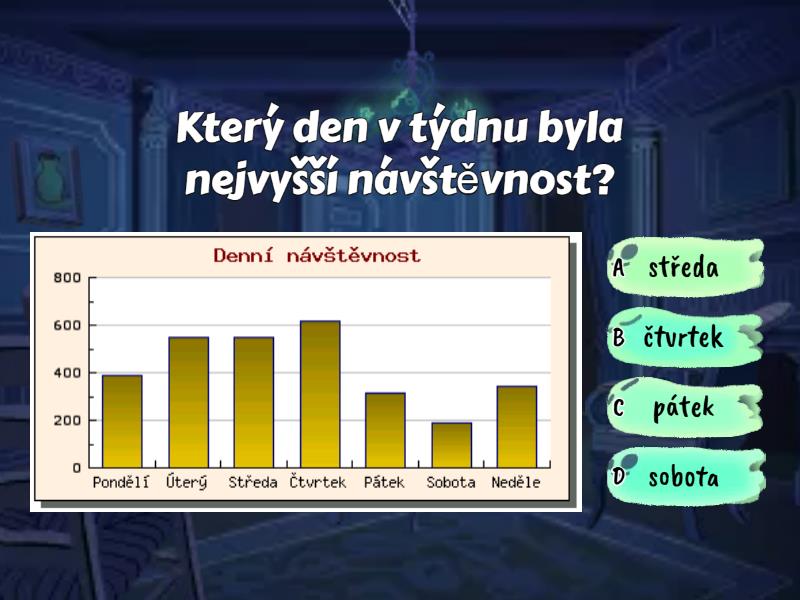 Který den v týdnu byla nejvyšší návštěvnost?

Denní návštěvnost

800
600
400
200
0

Pondělí Úterý Středa Čtvrtek Pátek Sobota Neděle

A středa
B čtvrtek
C pátek
D sobota